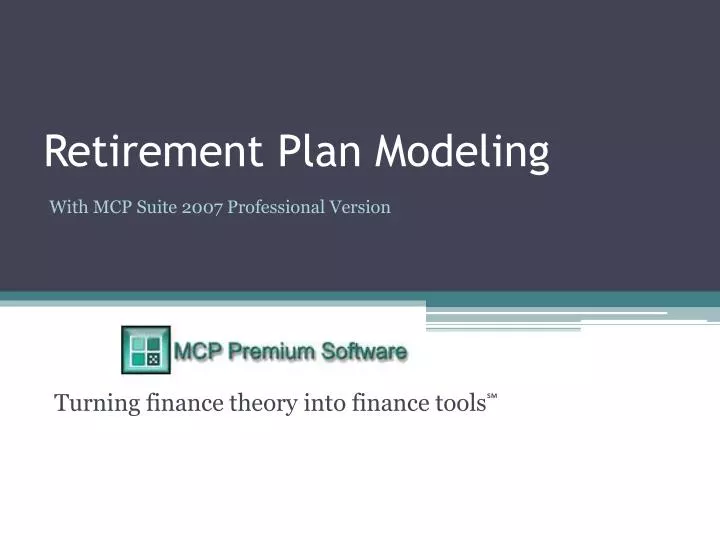 Retirement Plan Modeling

With MCP Suite 2007 Professional Version

MCP Premium Software

Turning finance theory into finance tools℠